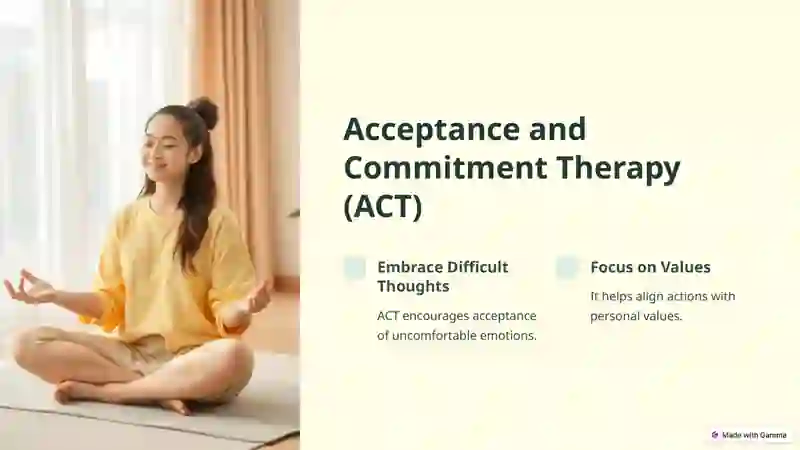 Acceptance and Commitment Therapy (ACT)

Embrace Difficult Thoughts

ACT encourages acceptance of uncomfortable emotions.

Focus on Values

It helps align actions with personal values.

Made with Gamma